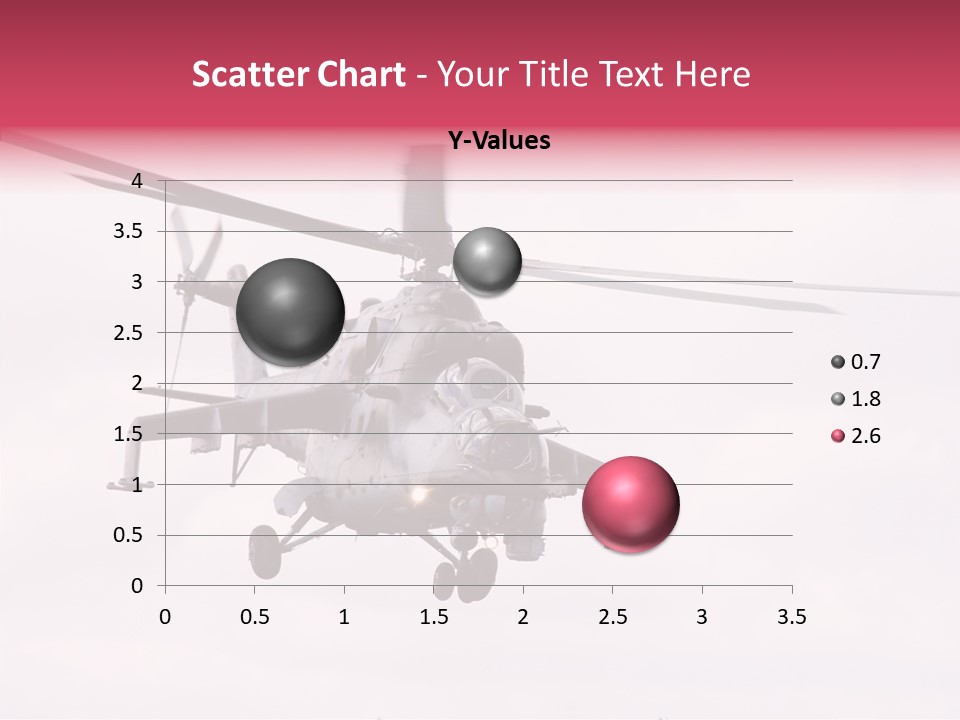 Scatter Chart - Your Title Text Here

Y-Values

4
3.5
3
2.5
2
1.5
1
0.5
0

0
0.5
1
1.5
2
2.5
3
3.5

0.7
1.8
2.6